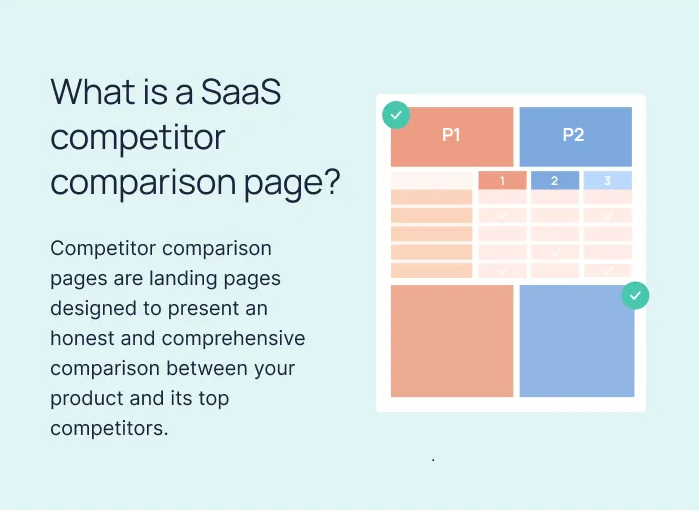 What is a SaaS competitor comparison page?

Competitor comparison pages are landing pages designed to present an honest and comprehensive comparison between your product and its top competitors.

P1

P2

1

2

3